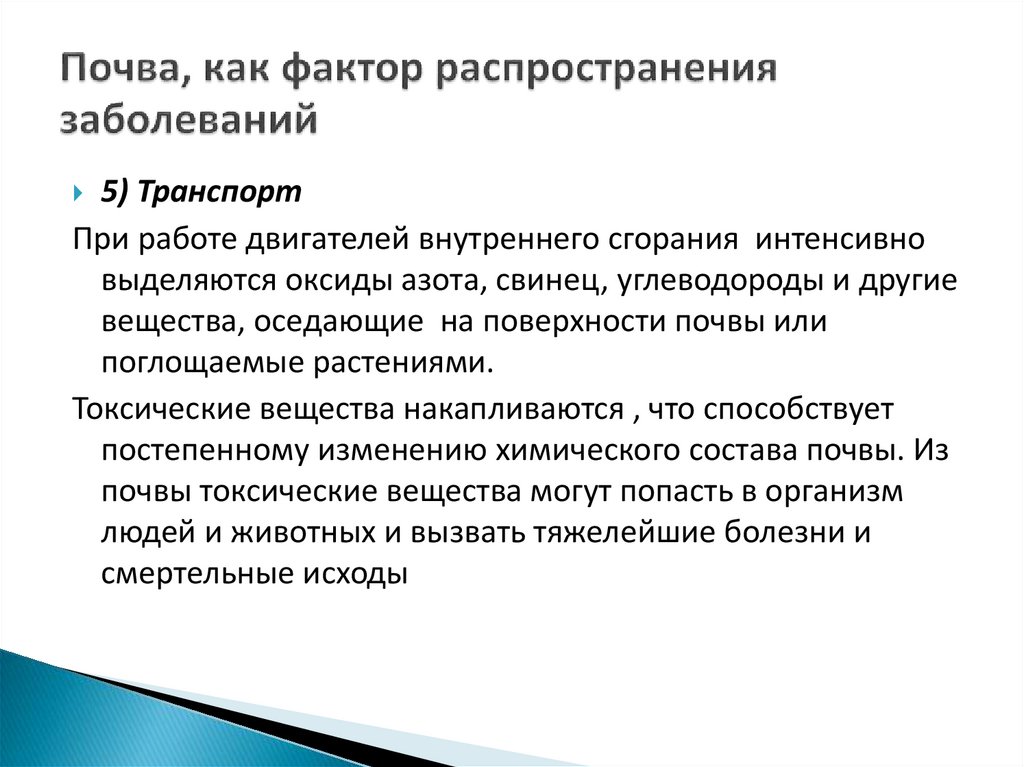 Почва, как фактор распространения заболеваний

5) Транспорт

При работе двигателей внутреннего сгорания интенсивно выделяются оксиды азота, свинец, углеводороды и другие вещества, оседающие на поверхности почвы или поглощаемые растениями.

Токсические вещества накапливаются , что способствует постепенному изменению химического состава почвы. Из почвы токсические вещества могут попасть в организм людей и животных и вызвать тяжелейшие болезни и смертельные исходы